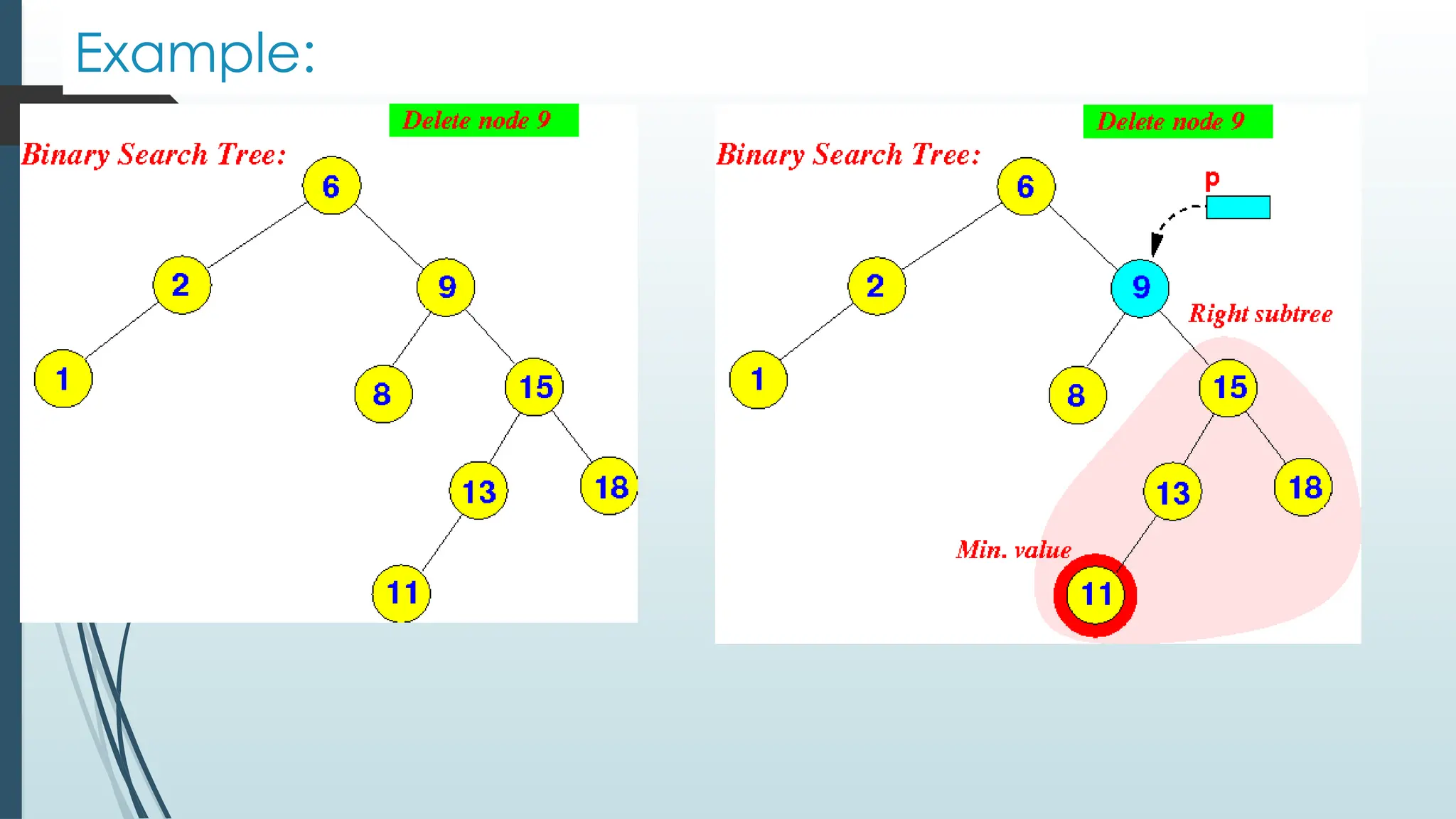 Example:

Delete node 9

Binary Search Tree:

6

2

9

1

8

15

13

18

11

Delete node 9

Binary Search Tree:

6

p

2

9

Right subtree

1

8

15

13

18

Min. value

11